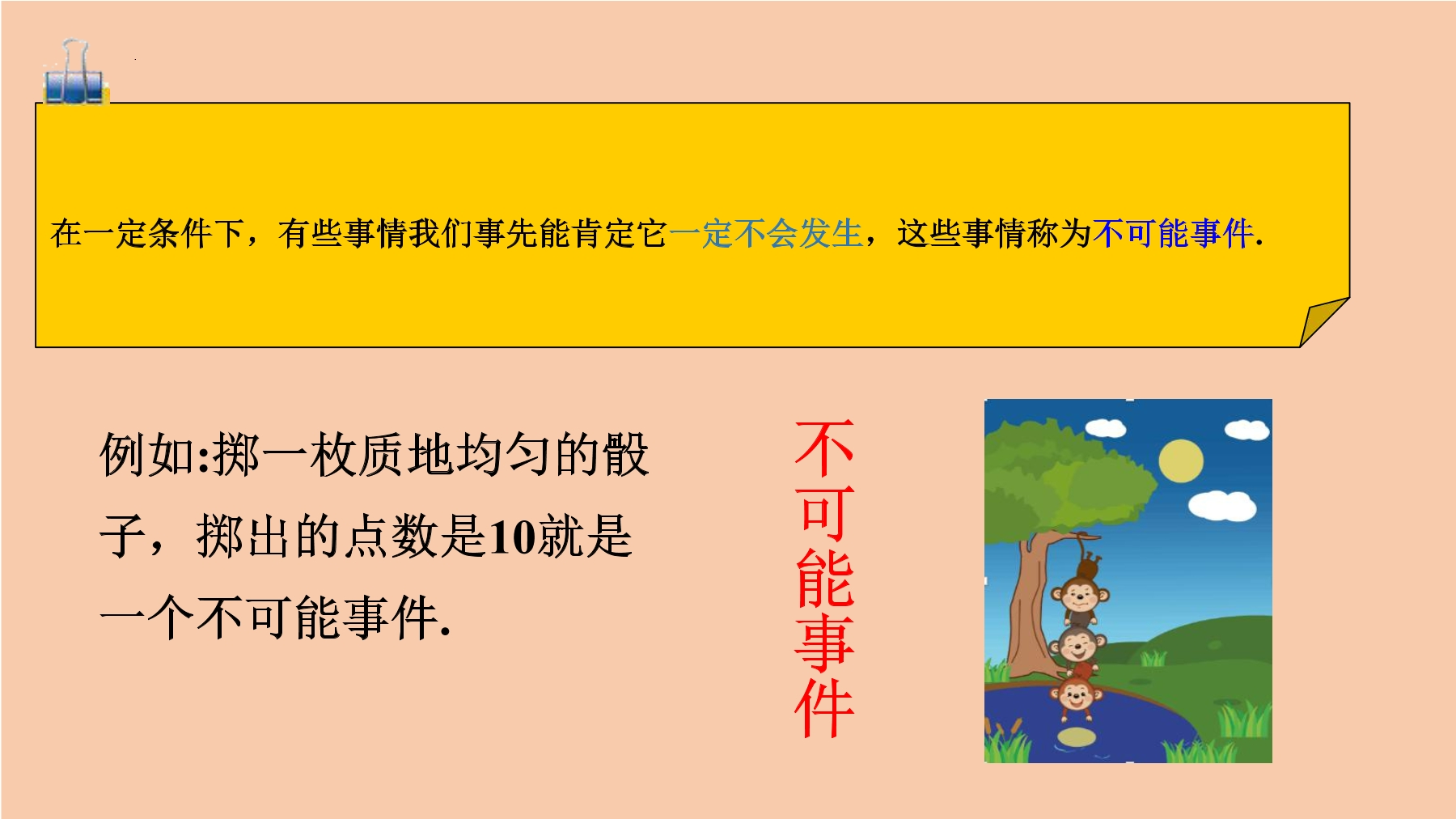 在一定条件下，有些事情我们事先能肯定它一定不会发生，这些事情称为不可能事件.

例如:掷一枚质地均匀的骰子，掷出的点数是10就是一个不可能事件.

不可能事件